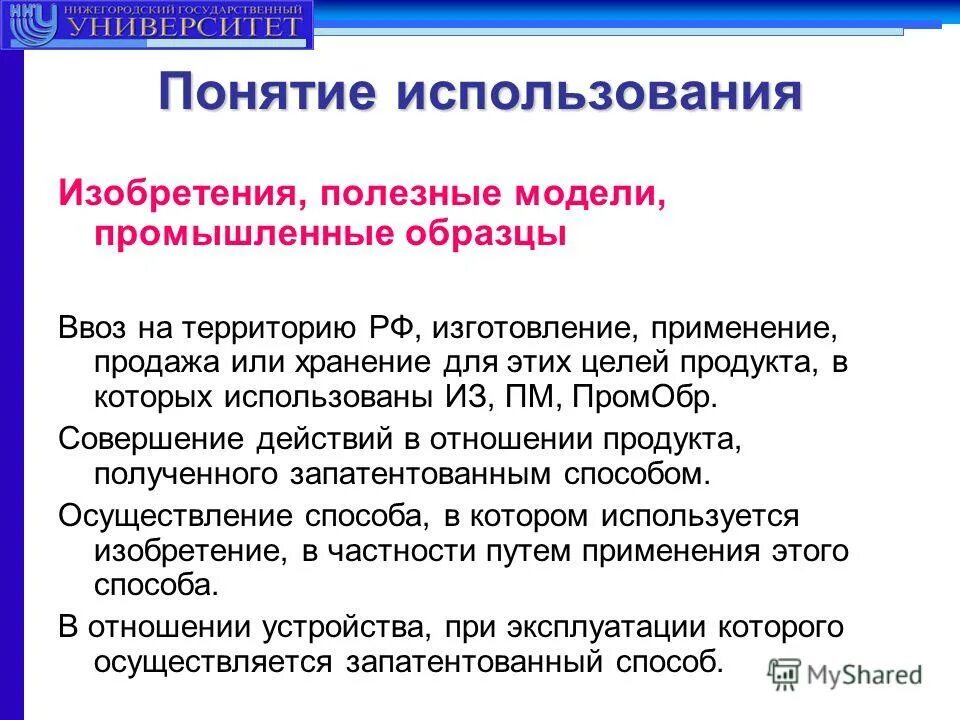 ННГУ НИЖЕГОРОДСКИЙ ГОСУДАРСТВЕННЫЙ УНИВЕРСИТЕТ

Понятие использования

Изобретения, полезные модели, промышленные образцы

Ввоз на территорию РФ, изготовление, применение, продажа или хранение для этих целей продукта, в которых использованы ИЗ, ПМ, ПромОбр.

Совершение действий в отношении продукта, полученного запатентованным способом.

Осуществление способа, в котором используется изобретение, в частности путем применения этого способа.

В отношении устройства, при эксплуатации которого осуществляется запатентованный способ.

MyShared